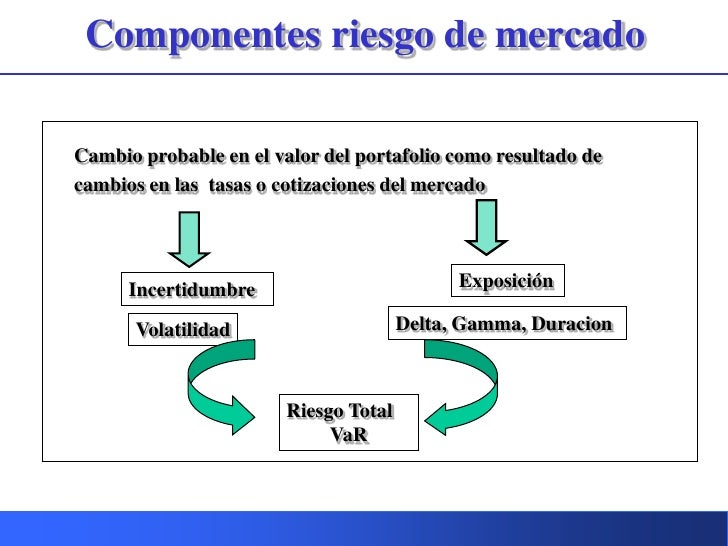 Componentes riesgo de mercado

Cambio probable en el valor del portafolio como resultado de cambios en las tasas o cotizaciones del mercado

Incertidumbre

Volatilidad

Exposición

Delta, Gamma, Duracion

Riesgo Total
VaR